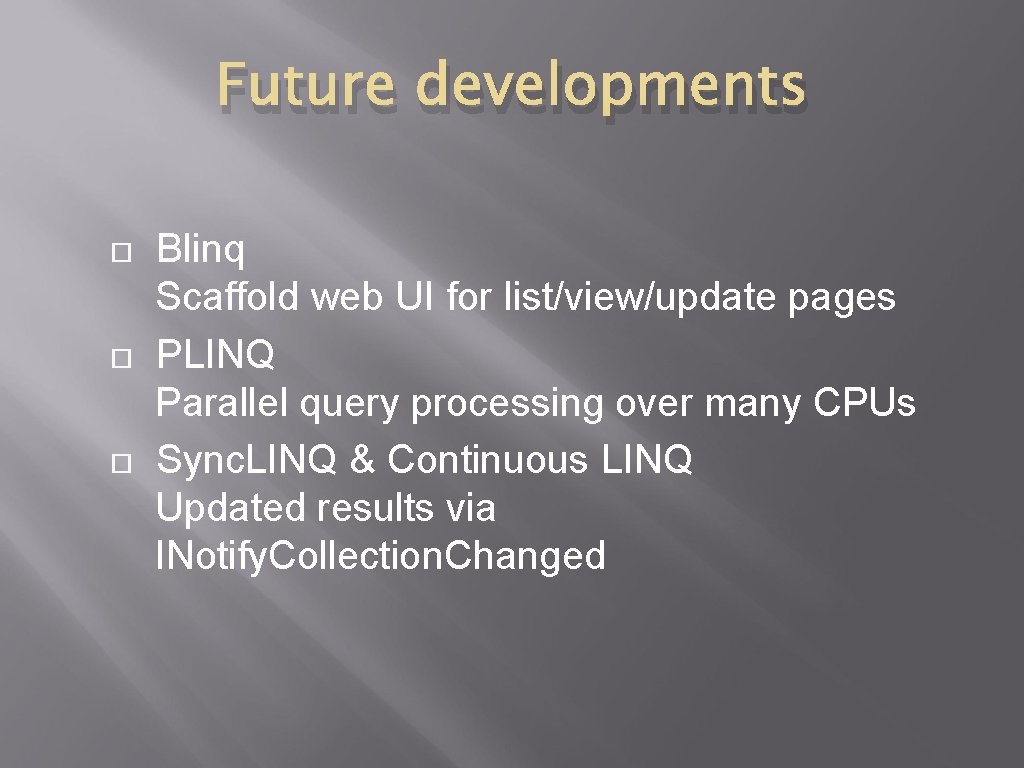 Future developments

Blinq
Scaffold web UI for list/view/update pages

PLINQ
Parallel query processing over many CPUs

Sync.LINQ & Continuous LINQ
Updated results via INotify.Collection.Changed